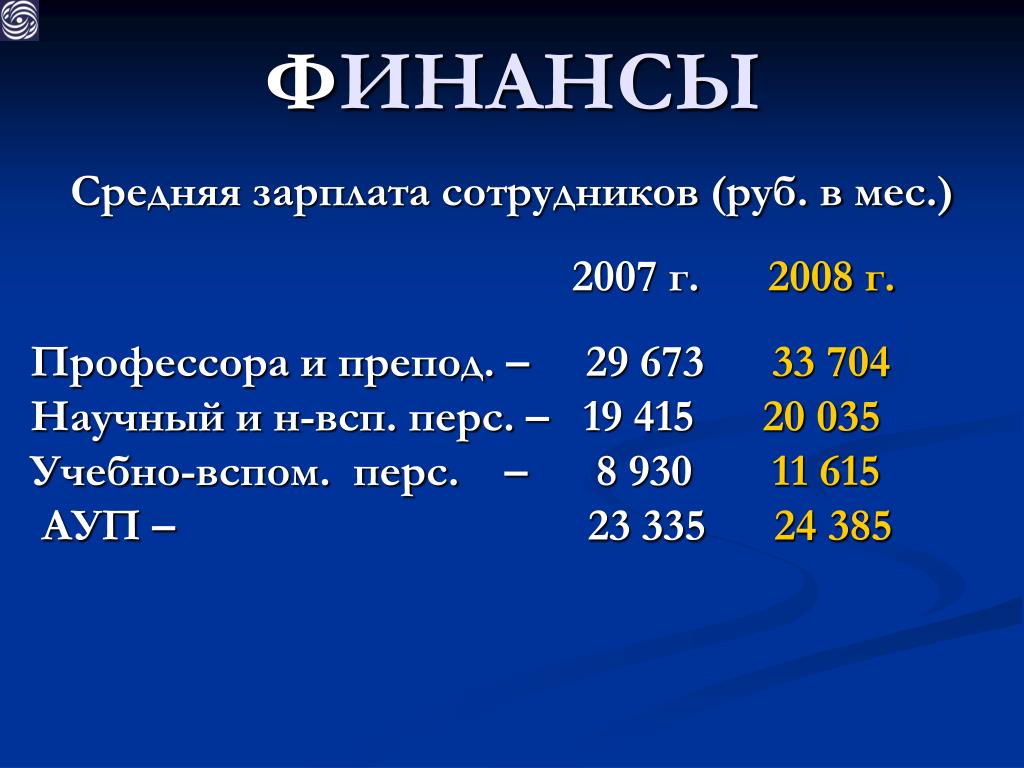 ФИНАНСЫ

Средняя зарплата сотрудников (руб. в мес.)

2007 г. 2008 г.

Профессора и препод. – 29 673 33 704
Научный и н-всп. перс. – 19 415 20 035
Учебно-вспом. перс. – 8 930 11 615
АУП – 23 335 24 385